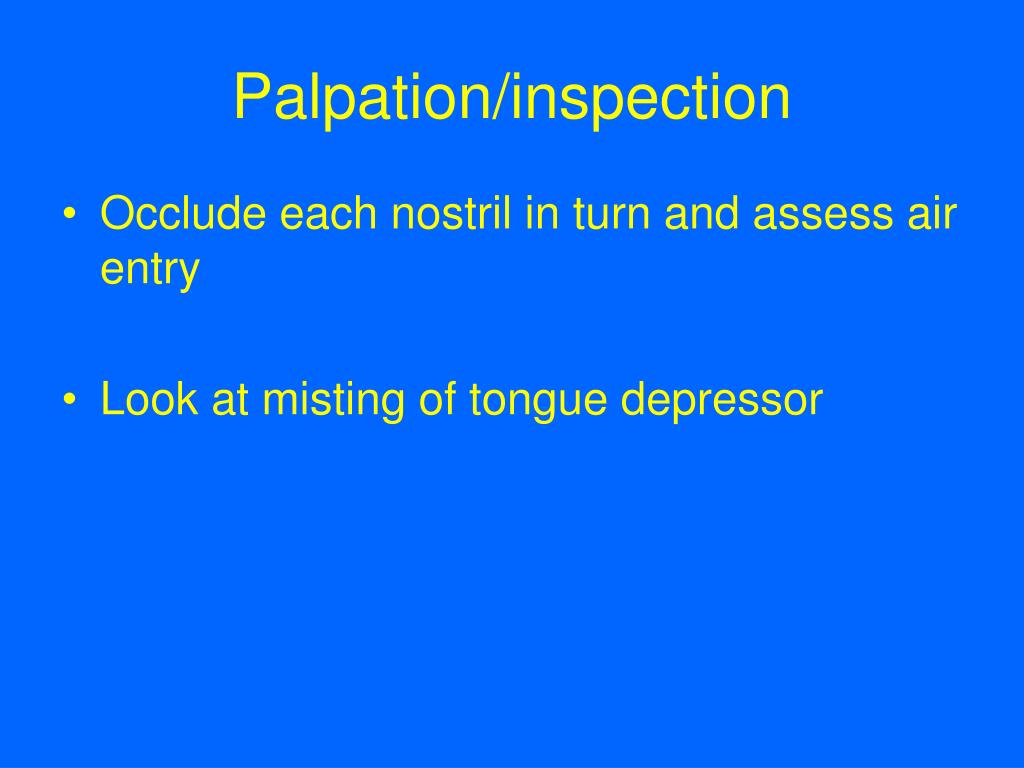 Palpation/inspection

• Occlude each nostril in turn and assess air entry

• Look at misting of tongue depressor